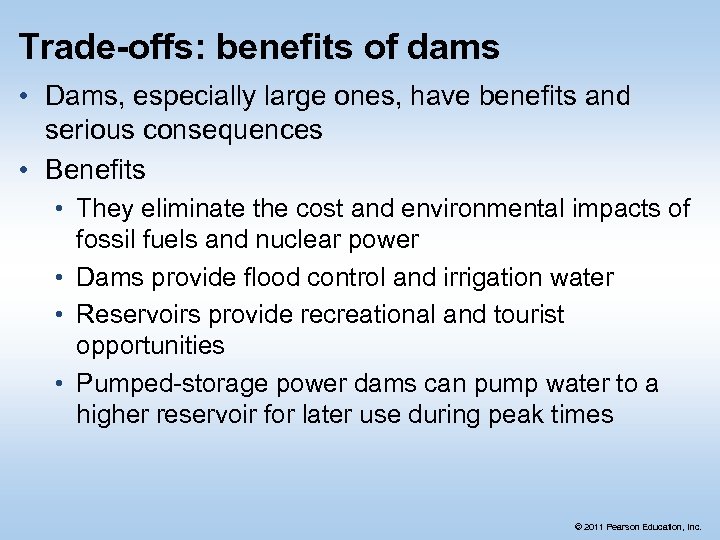 Trade-offs: benefits of dams

• Dams, especially large ones, have benefits and serious consequences

• Benefits

• They eliminate the cost and environmental impacts of fossil fuels and nuclear power

• Dams provide flood control and irrigation water

• Reservoirs provide recreational and tourist opportunities

• Pumped-storage power dams can pump water to a higher reservoir for later use during peak times

© 2011 Pearson Education, Inc.